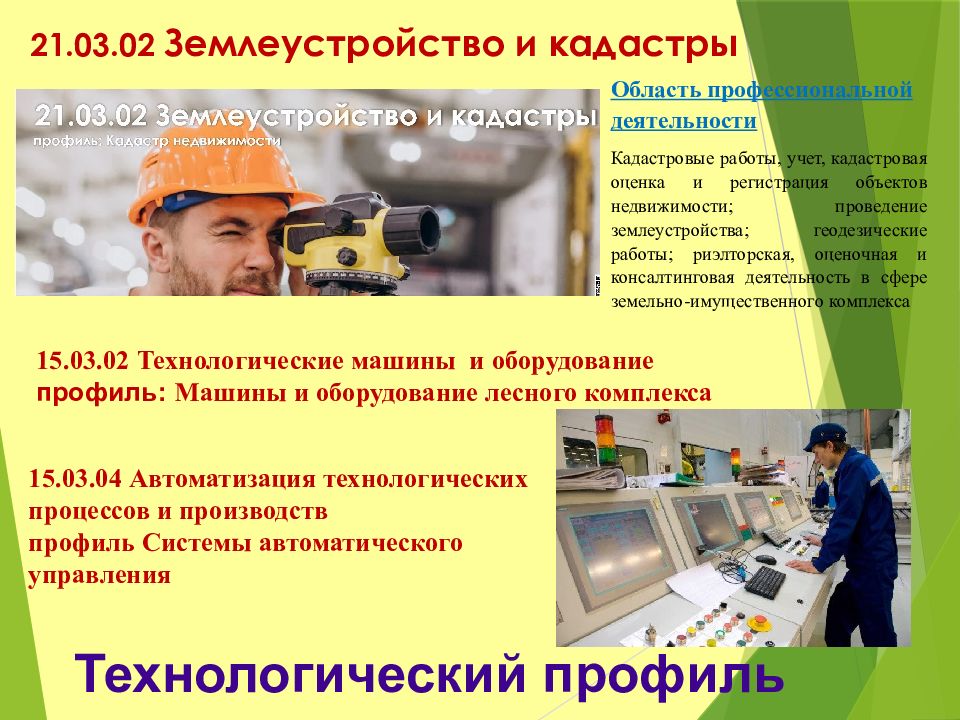 21.03.02 Землеустройство и кадастры

21.03.02 Землеустройство и кадастры
профиль: Кадастр недвижимости

Область профессиональной деятельности

Кадастровые работы, учет, кадастровая оценка и регистрация объектов недвижимости; проведение землеустройства; геодезические работы; риэлторская, оценочная и консалтинговая деятельность в сфере земельно-имущественного комплекса

15.03.02 Технологические машины и оборудование
профиль: Машины и оборудование лесного комплекса

15.03.04 Автоматизация технологических процессов и производств
профиль Системы автоматического управления

Технологический профиль